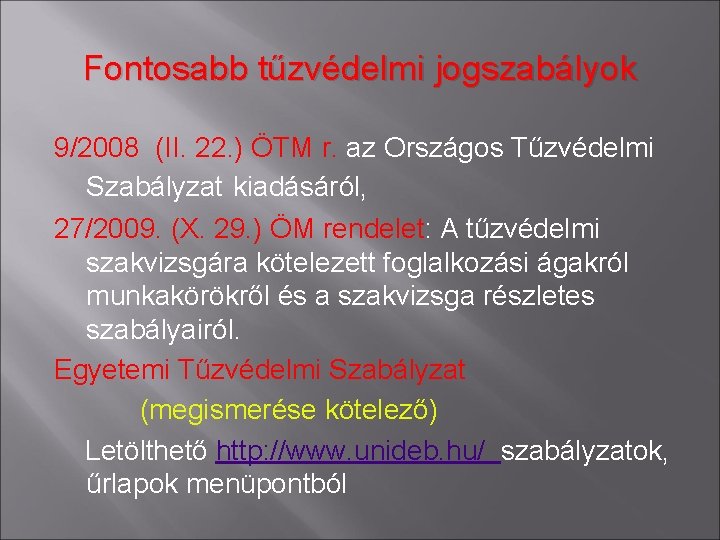 Fontosabb tűzvédelmi jogszabályok

9/2008 (II. 22.) ÖTM r. az Országos Tűzvédelmi Szabályzat kiadásáról,

27/2009. (X. 29.) ÖM rendelet: A tűzvédelmi szakvizsgára kötelezett foglalkozási ágakról munkakörökről és a szakvizsga részletes szabályairól.

Egyetemi Tűzvédelmi Szabályzat

(megismerése kötelező)

Letölthető http://www.unideb.hu/ szabályzatok, űrlapok menüpontból